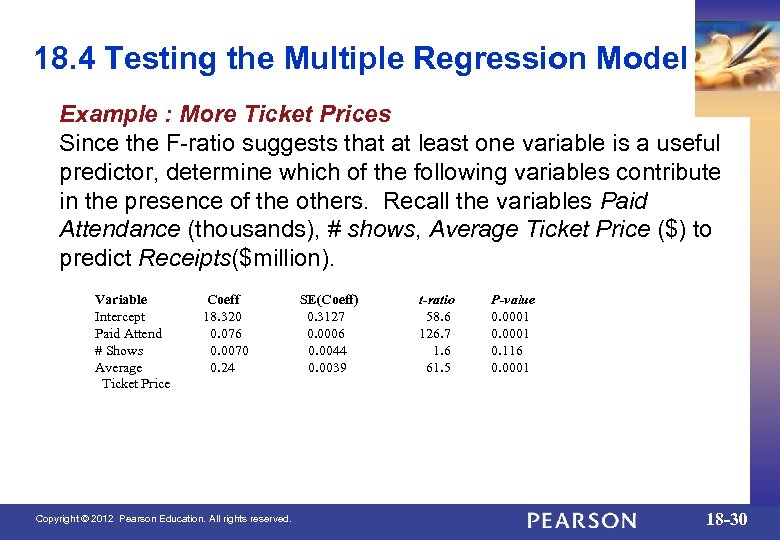 18.4 Testing the Multiple Regression Model

Example : More Ticket Prices
Since the F-ratio suggests that at least one variable is a useful predictor, determine which of the following variables contribute in the presence of the others. Recall the variables Paid Attendance (thousands), # shows, Average Ticket Price ($) to predict Receipts($million).

| Variable | Coeff | SE(Coeff) | t-ratio | P-value |
|---|---|---|---|---|
| Intercept | 18.320 | 0.3127 | 58.6 | 0.0001 |
| Paid Attend | 0.076 | 0.0006 | 126.7 | 0.0001 |
| # Shows | 0.0070 | 0.0044 | 1.6 | 0.116 |
| Average Ticket Price | 0.24 | 0.0039 | 61.5 | 0.0001 |

Copyright © 2012 Pearson Education. All rights reserved.

PEARSON

18-30